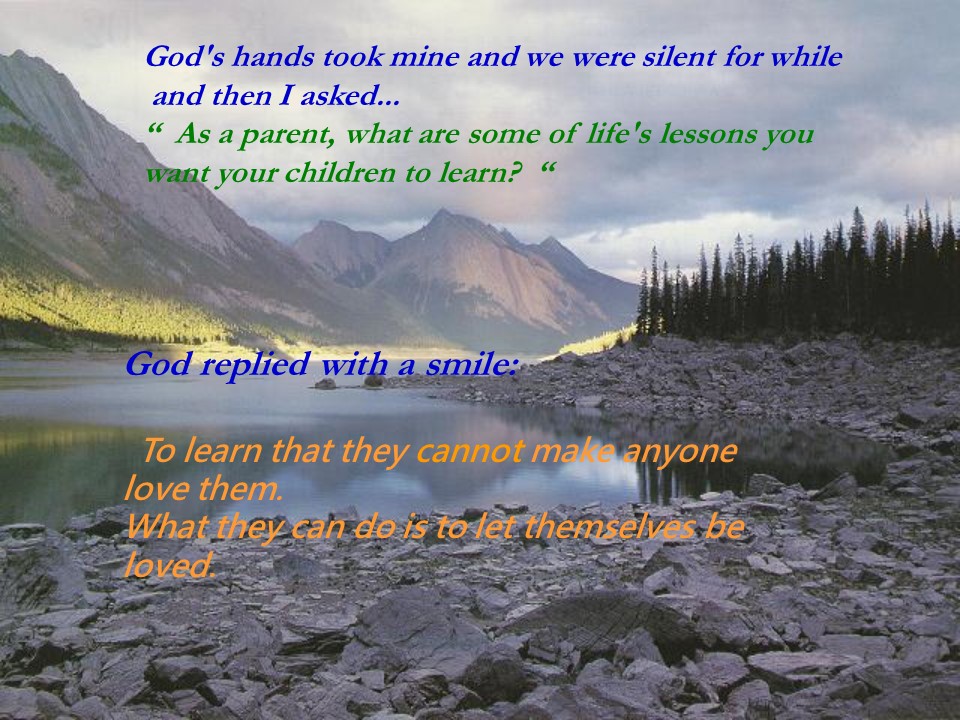 God's hands took mine and we were silent for while and then I asked...

“ As a parent, what are some of life's lessons you want your children to learn? “

God replied with a smile:

To learn that they cannot make anyone love them.
What they can do is to let themselves be loved.